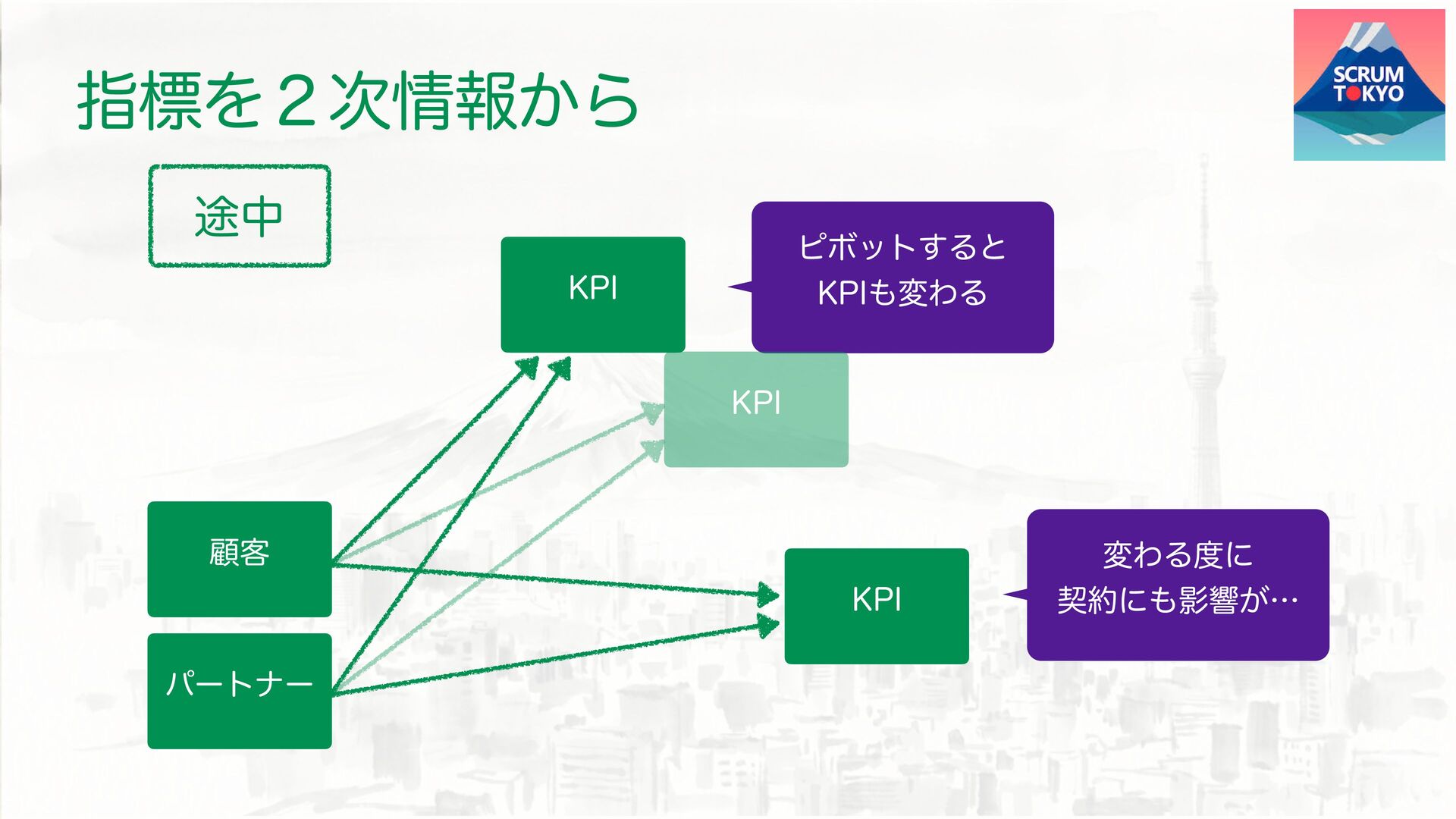 指標を２次情報から

SCRUM TOKYO

途中

KPI

ピボットすると
KPIも変わる

KPI

顧客

パートナー

KPI

変わる度に
契約にも影響が…